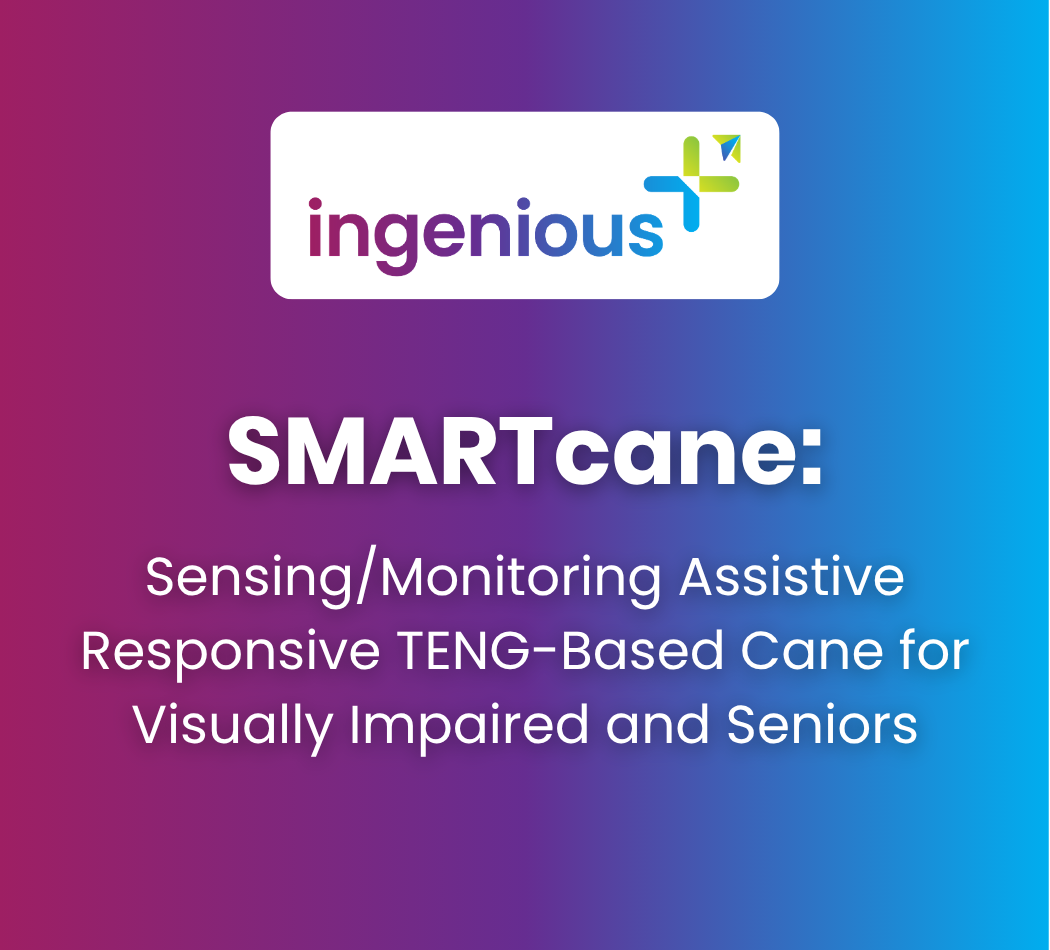 ingenious

SMARTcane:

Sensing/Monitoring Assistive Responsive TENG-Based Cane for Visually Impaired and Seniors